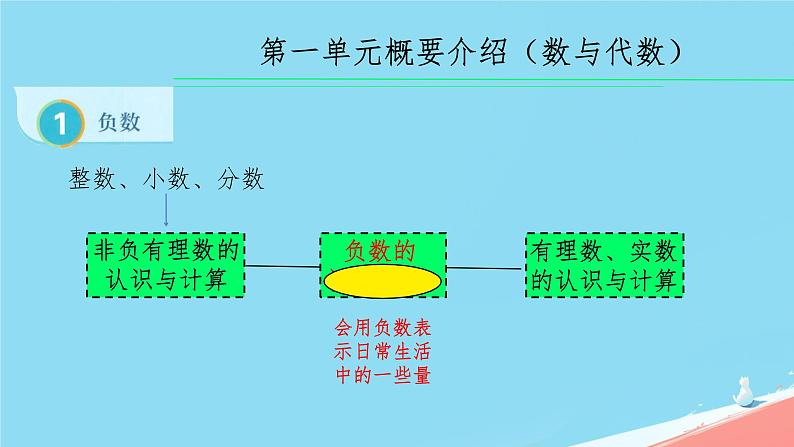 第一单元概要介绍（数与代数）

1 负数

整数、小数、分数

非负有理数的认识与计算

负数的

有理数、实数的认识与计算

会用负数表示日常生活中的一些量